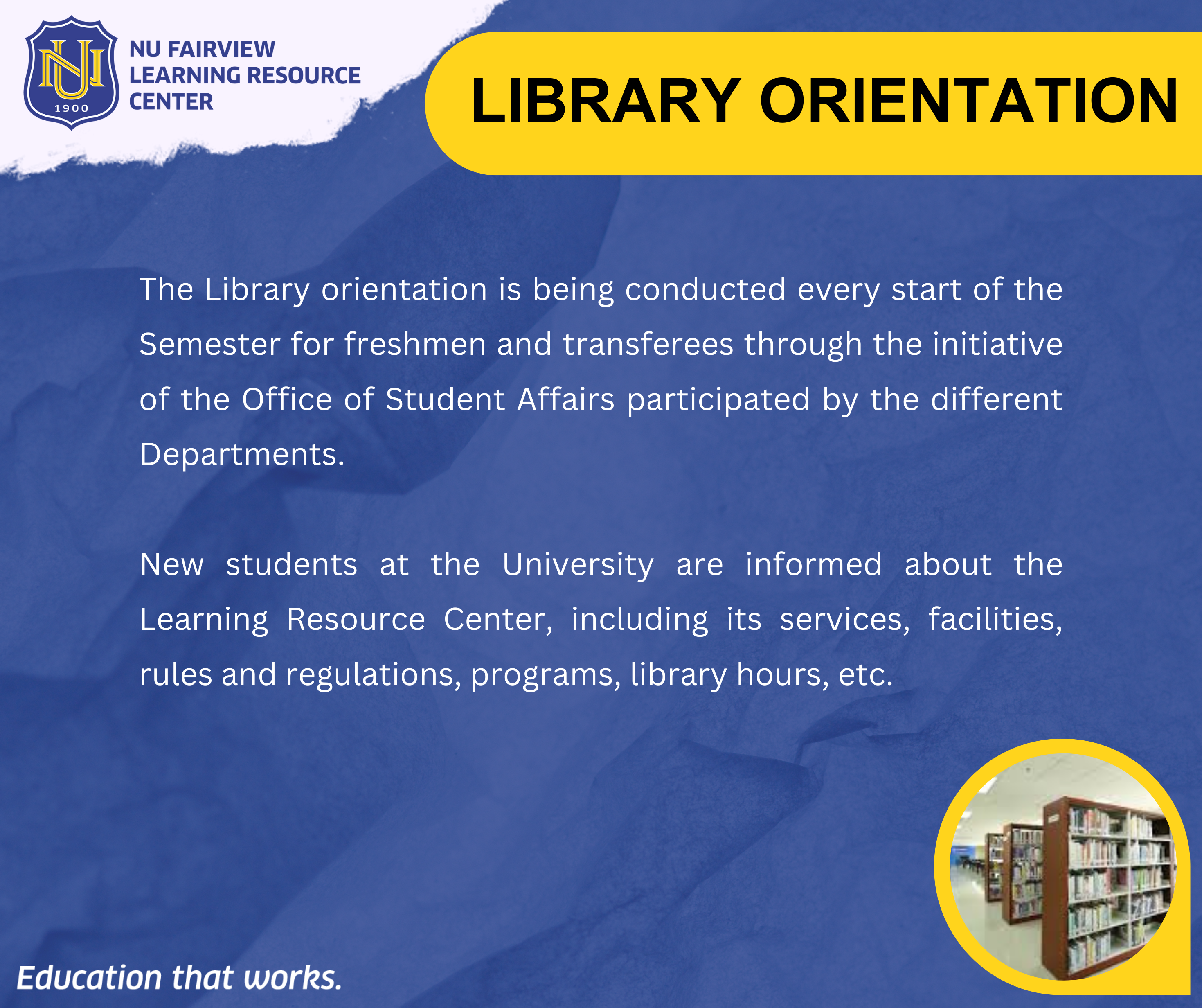 NU
1900

NU FAIRVIEW LEARNING RESOURCE CENTER

LIBRARY ORIENTATION

The Library orientation is being conducted every start of the Semester for freshmen and transferees through the initiative of the Office of Student Affairs participated by the different Departments.

New students at the University are informed about the Learning Resource Center, including its services, facilities, rules and regulations, programs, library hours, etc.

Education that works.